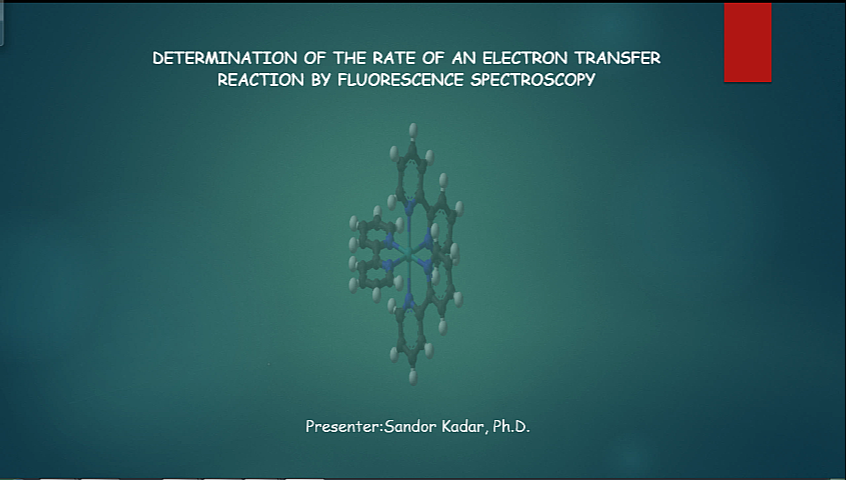 DETERMINATION OF THE RATE OF AN ELECTRON TRANSFER REACTION BY FLUORESCENCE SPECTROSCOPY

Presenter:Sandor Kadar, Ph.D.